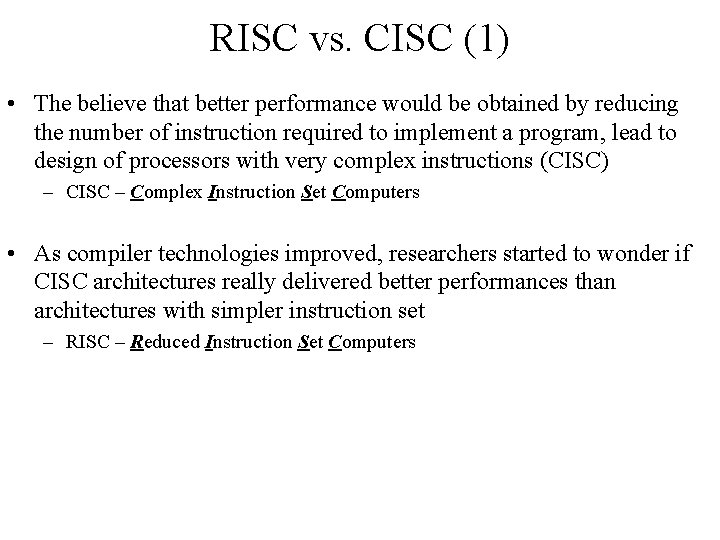 RISC vs. CISC (1)

• The believe that better performance would be obtained by reducing the number of instruction required to implement a program, lead to design of processors with very complex instructions (CISC)

– CISC – Complex Instruction Set Computers

• As compiler technologies improved, researchers started to wonder if CISC architectures really delivered better performances than architectures with simpler instruction set

– RISC – Reduced Instruction Set Computers